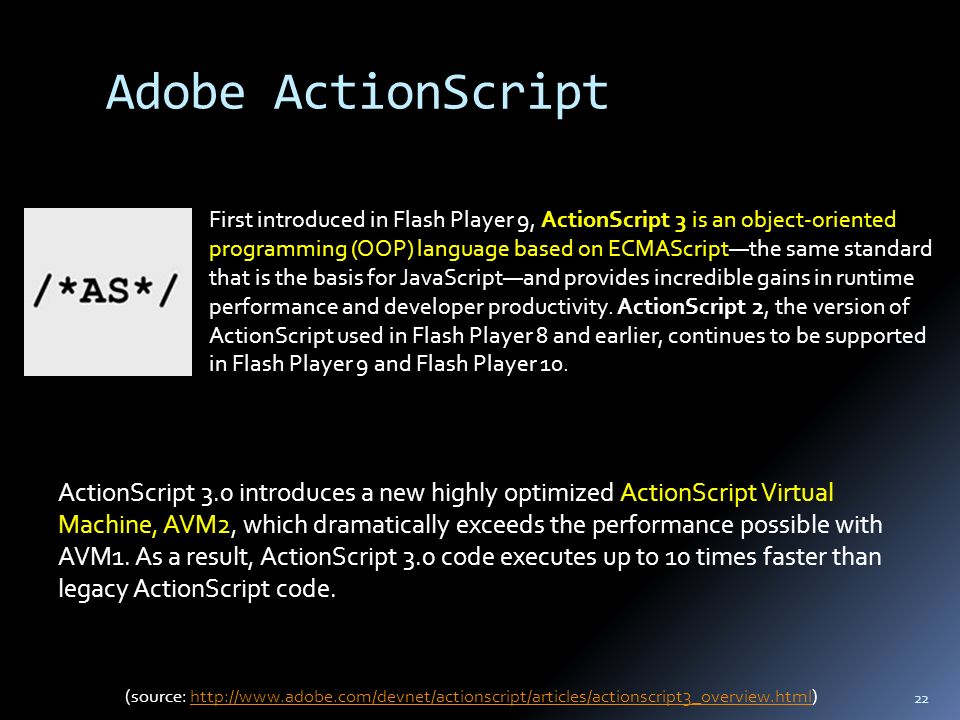 Adobe ActionScript

/*AS*/

First introduced in Flash Player 9, ActionScript 3 is an object-oriented programming (OOP) language based on ECMAScript—the same standard that is the basis for JavaScript—and provides incredible gains in runtime performance and developer productivity. ActionScript 2, the version of ActionScript used in Flash Player 8 and earlier, continues to be supported in Flash Player 9 and Flash Player 10.

ActionScript 3.0 introduces a new highly optimized ActionScript Virtual Machine, AVM2, which dramatically exceeds the performance possible with AVM1. As a result, ActionScript 3.0 code executes up to 10 times faster than legacy ActionScript code.

(source: http://www.adobe.com/devnet/actionscript/articles/actionscript3_overview.html)

22